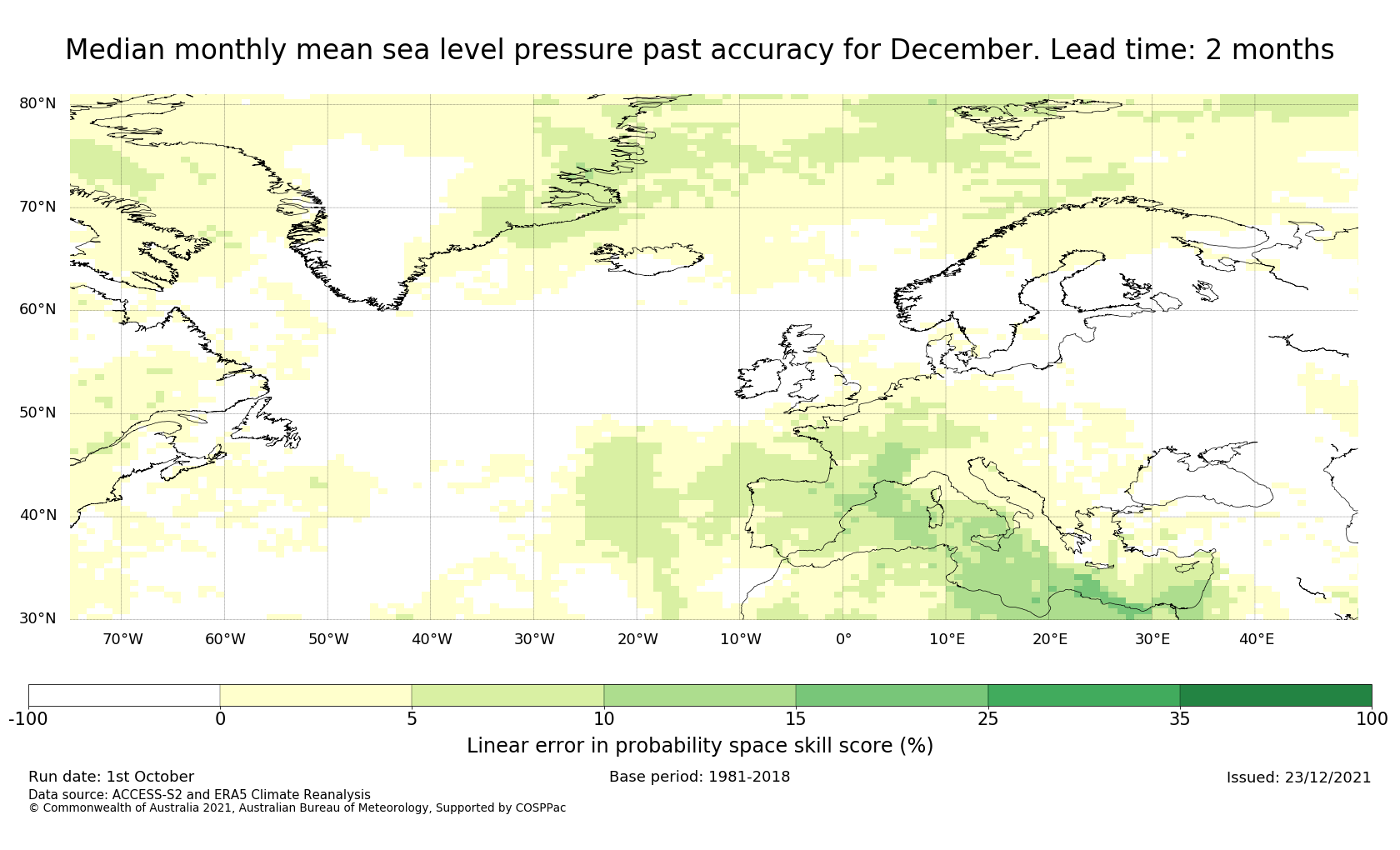 Median monthly mean sea level pressure past accuracy for December. Lead time: 2 months

80°N
70°N
60°N
50°N
40°N
30°N

70°W 60°W 50°W 40°W 30°W 20°W 10°W 0° 10°E 20°E 30°E 40°E

-100 0 5 10 15 25 35 100

Linear error in probability space skill score (%)

Run date: 1st October
Base period: 1981-2018
Issued: 23/12/2021
Data source: ACCESS-S2 and ERA5 Climate Reanalysis
© Commonwealth of Australia 2021, Australian Bureau of Meteorology, Supported by COSPPac